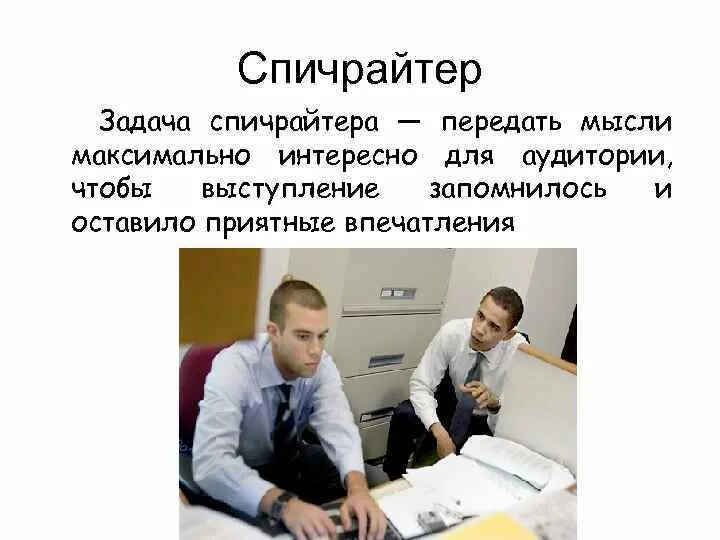 Спичрайтер

Задача спичрайтера — передать мысли максимально интересно для аудитории, чтобы выступление запомнилось и оставило приятные впечатления